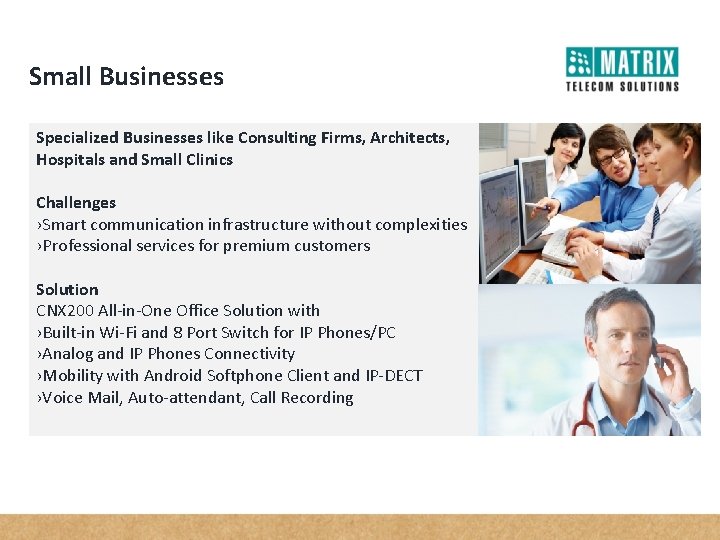 Small Businesses

MATRIX
TELECOM SOLUTIONS

Specialized Businesses like Consulting Firms, Architects, Hospitals and Small Clinics

Challenges
›Smart communication infrastructure without complexities
›Professional services for premium customers

Solution
CNX200 All-in-One Office Solution with
›Built-in Wi-Fi and 8 Port Switch for IP Phones/PC
›Analog and IP Phones Connectivity
›Mobility with Android Softphone Client and IP-DECT
›Voice Mail, Auto-attendant, Call Recording